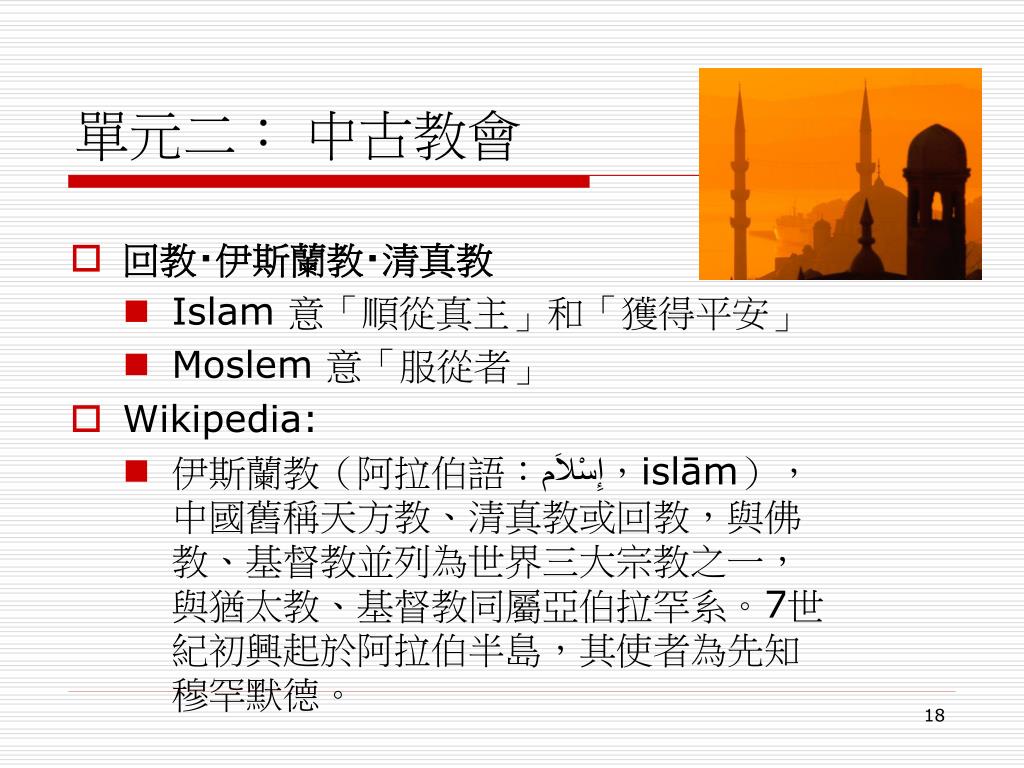 單元二： 中古教會

回教‧伊斯蘭教‧清真教

Islam 意「順從真主」和「獲得平安」

Moslem 意「服從者」

Wikipedia:

伊斯蘭教（阿拉伯語：إِسْلاَم，islām），中國舊稱天方教、清真教或回教，與佛教、基督教並列為世界三大宗教之一，與猶太教、基督教同屬亞伯拉罕系。7世紀初興起於阿拉伯半島，其使者為先知穆罕默德。

18